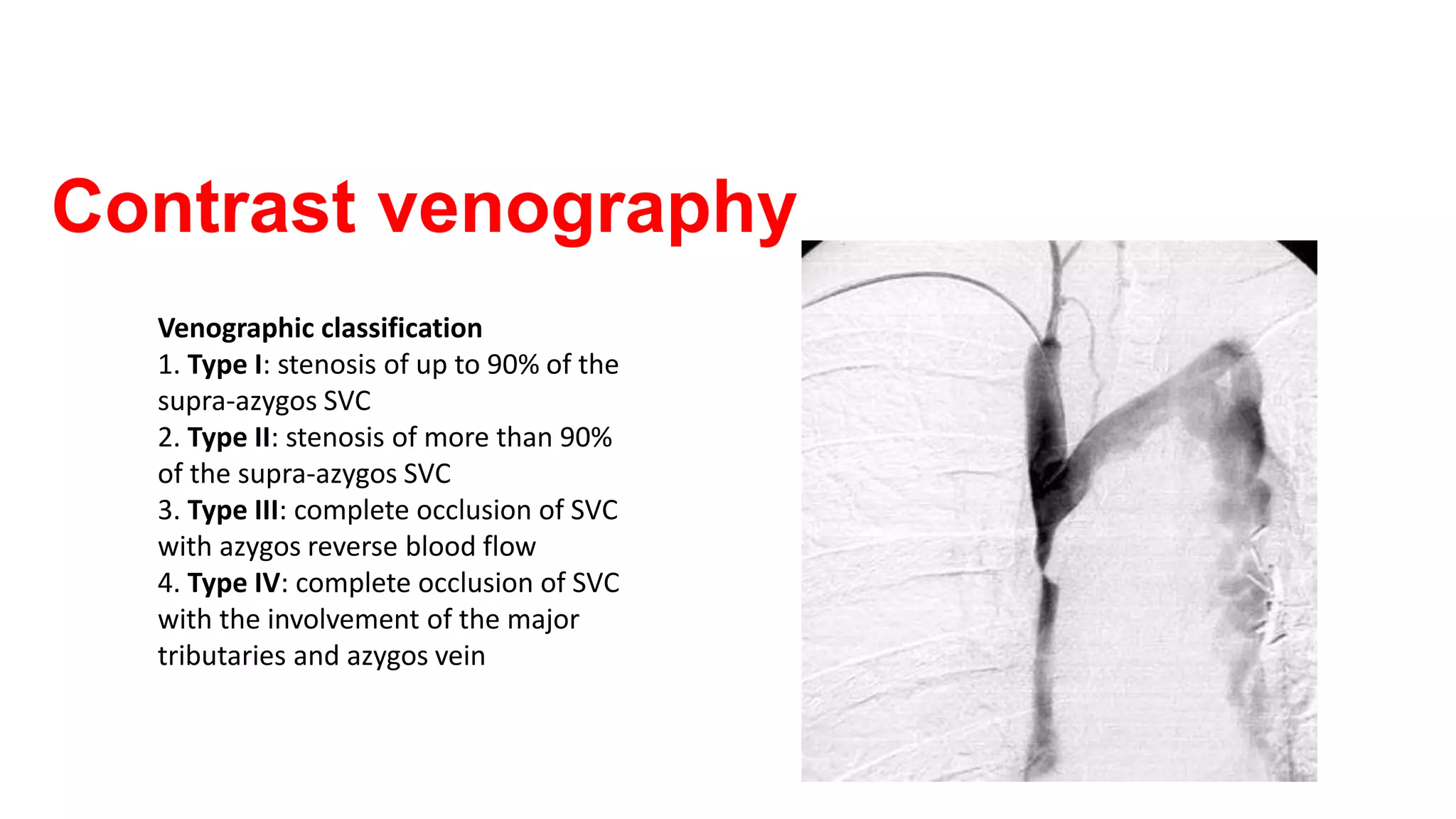 Contrast venography

Venographic classification
1. Type I: stenosis of up to 90% of the supra-azygos SVC
2. Type II: stenosis of more than 90% of the supra-azygos SVC
3. Type III: complete occlusion of SVC with azygos reverse blood flow
4. Type IV: complete occlusion of SVC with the involvement of the major tributaries and azygos vein